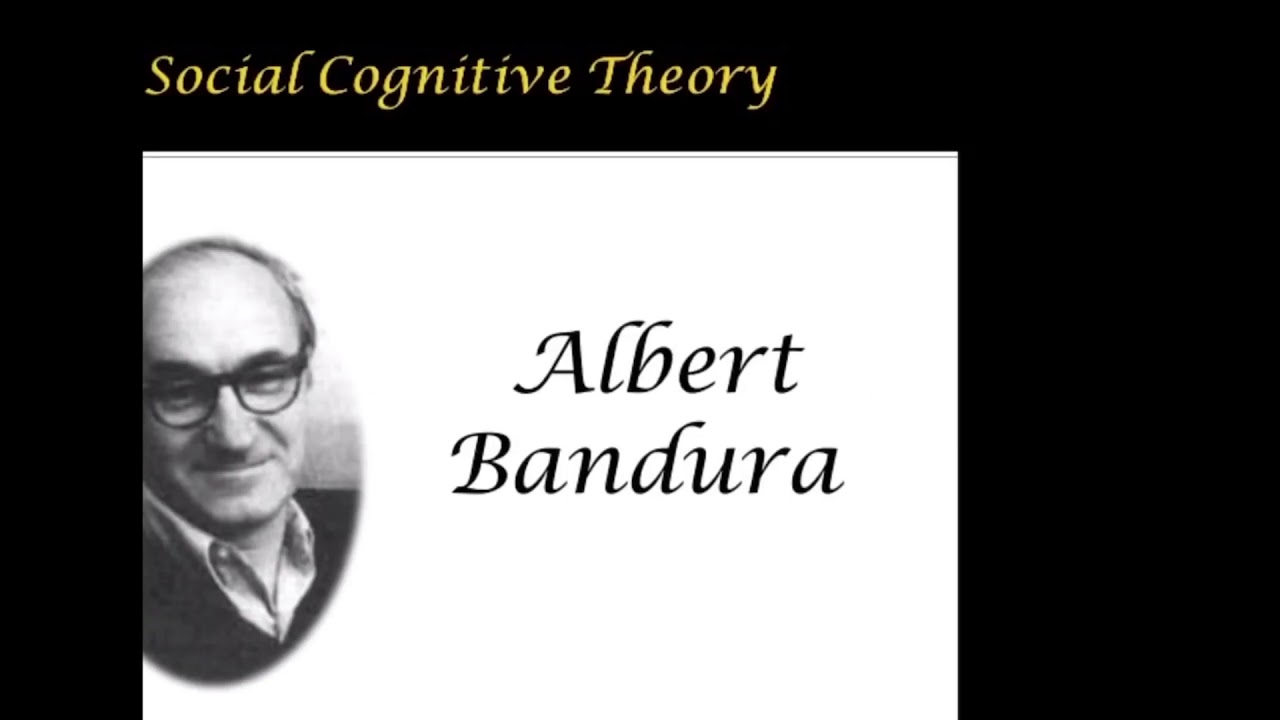 Social Cognitive Theory

Albert Bandura